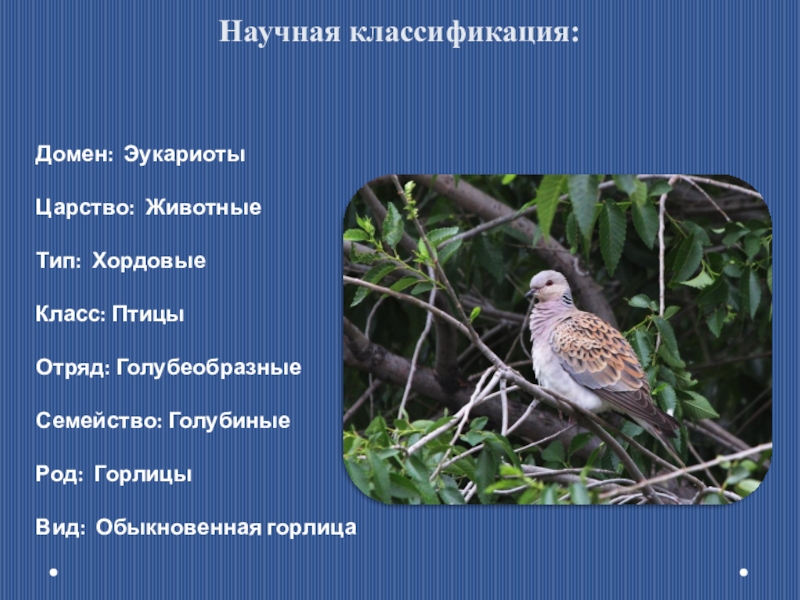 Научная классификация:

Домен: Эукариоты

Царство: Животные

Тип: Хордовые

Класс: Птицы

Отряд: Голубеобразные

Семейство: Голубиные

Род: Горлицы

Вид: Обыкновенная горлица